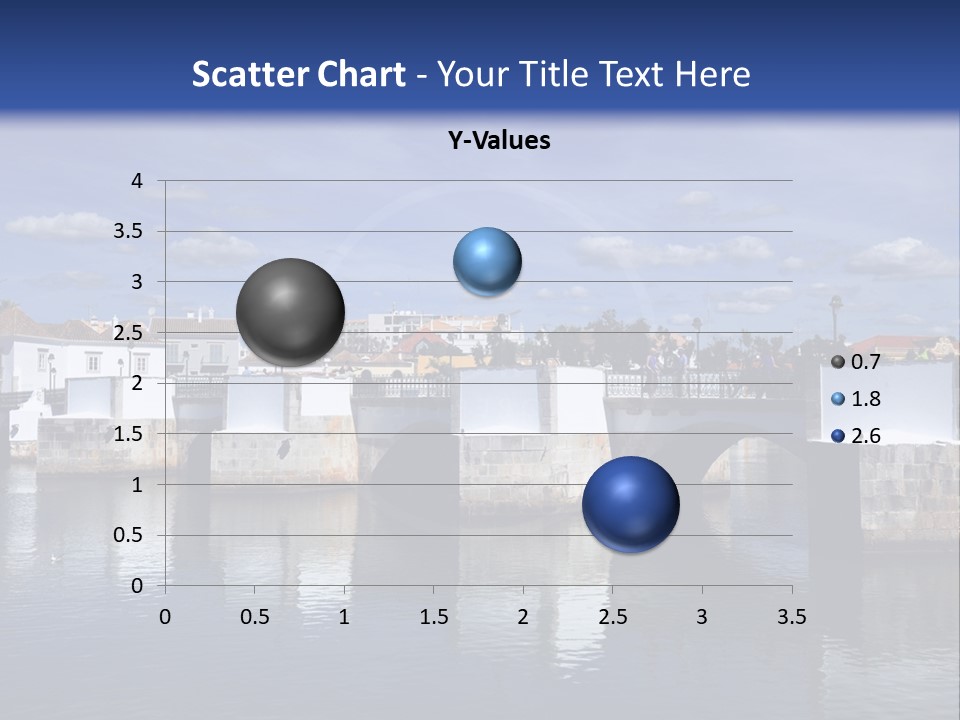 Scatter Chart - Your Title Text Here

Y-Values

4
3.5
3
2.5
2
1.5
1
0.5
0

0 0.5 1 1.5 2 2.5 3 3.5

0.7
1.8
2.6